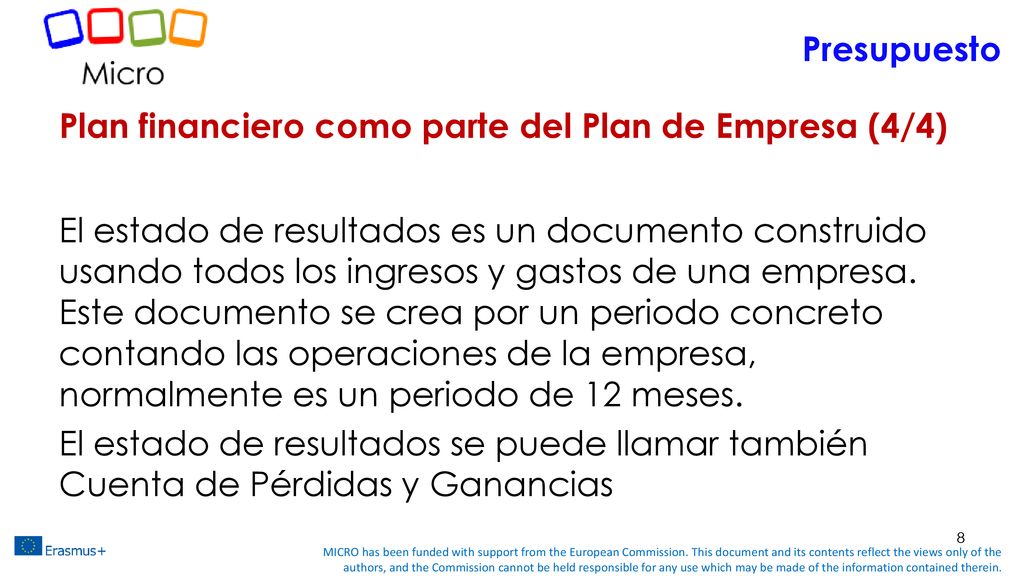 Micro

Presupuesto

Plan financiero como parte del Plan de Empresa (4/4)

El estado de resultados es un documento construido usando todos los ingresos y gastos de una empresa. Este documento se crea por un periodo concreto contando las operaciones de la empresa, normalmente es un periodo de 12 meses.

El estado de resultados se puede llamar también Cuenta de Pérdidas y Ganancias

8

Erasmus+

MICRO has been funded with support from the European Commission. This document and its contents reflect the views only of the authors, and the Commission cannot be held responsible for any use which may be made of the information contained therein.